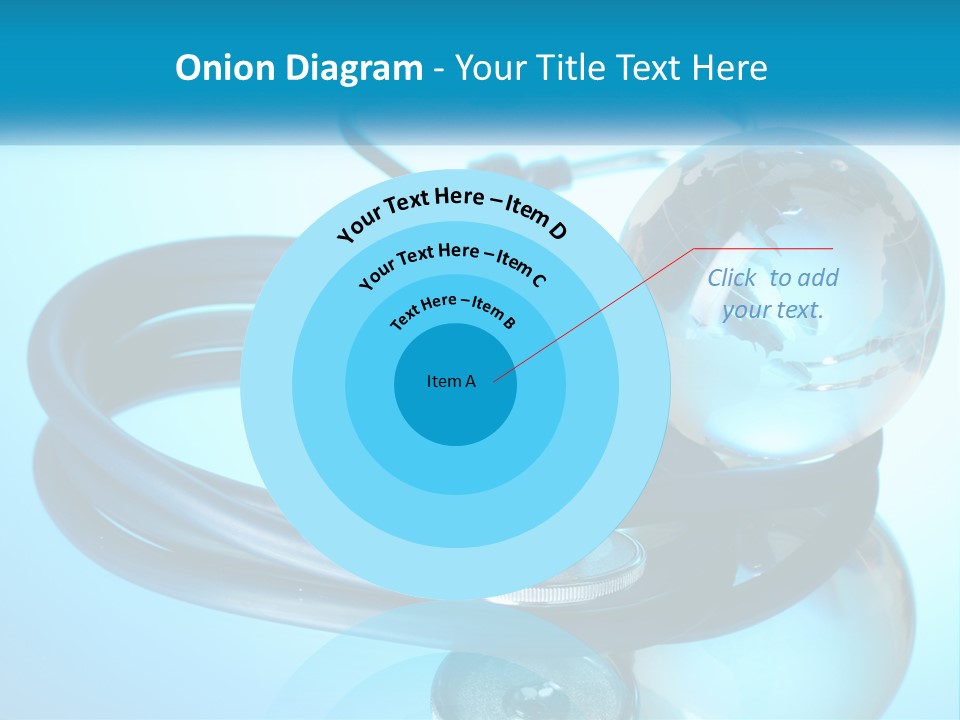 Onion Diagram - Your Title Text Here

Your Text Here – Item D

Your Text Here – Item C

Text Here – Item B

Item A

Click to add your text.